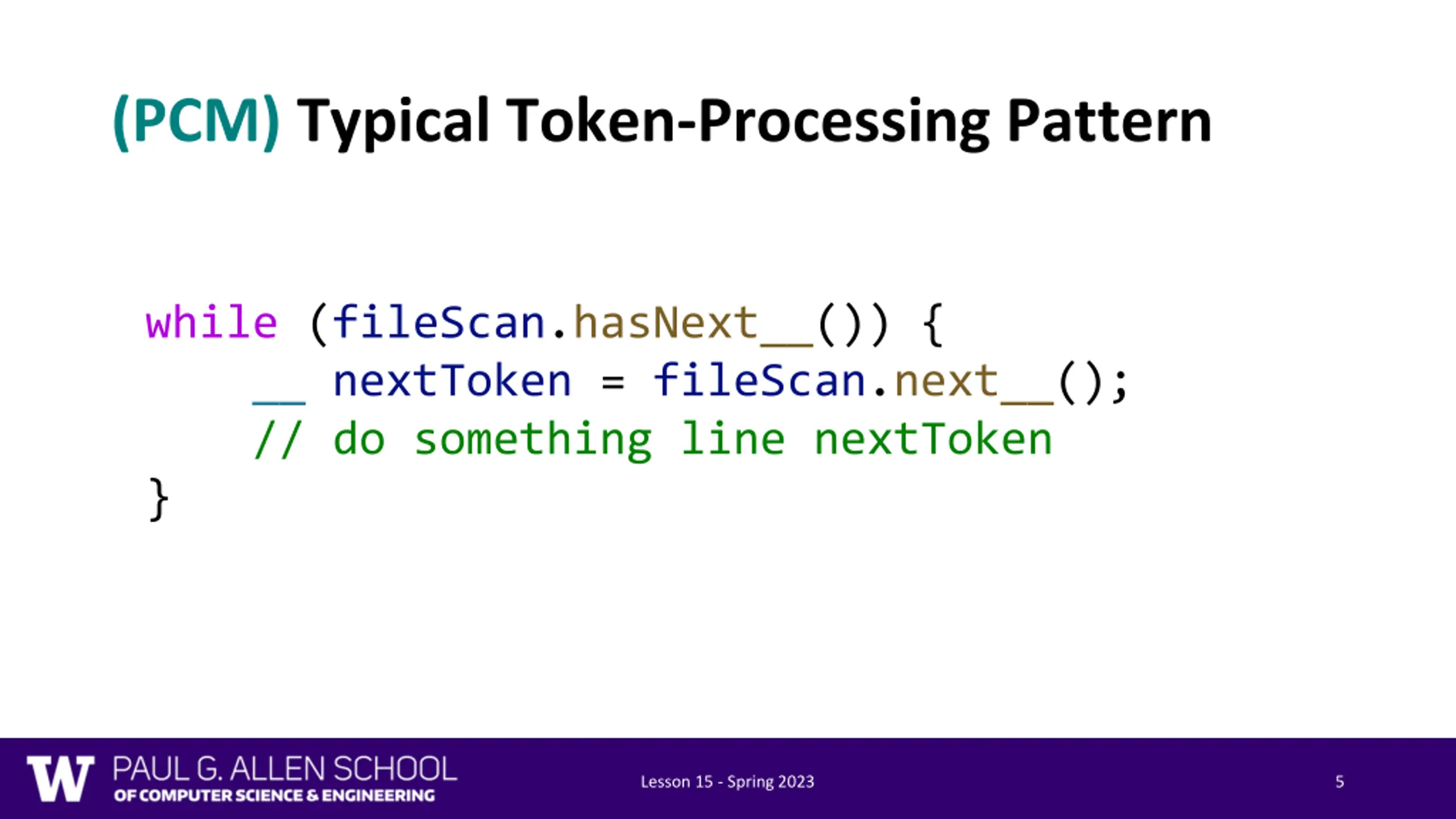 (PCM) Typical Token-Processing Pattern

while (fileScan.hasNext__()) {
    __ nextToken = fileScan.next__();
    // do something line nextToken
}

W PAUL G. ALLEN SCHOOL OF COMPUTER SCIENCE & ENGINEERING

Lesson 15 - Spring 2023

5